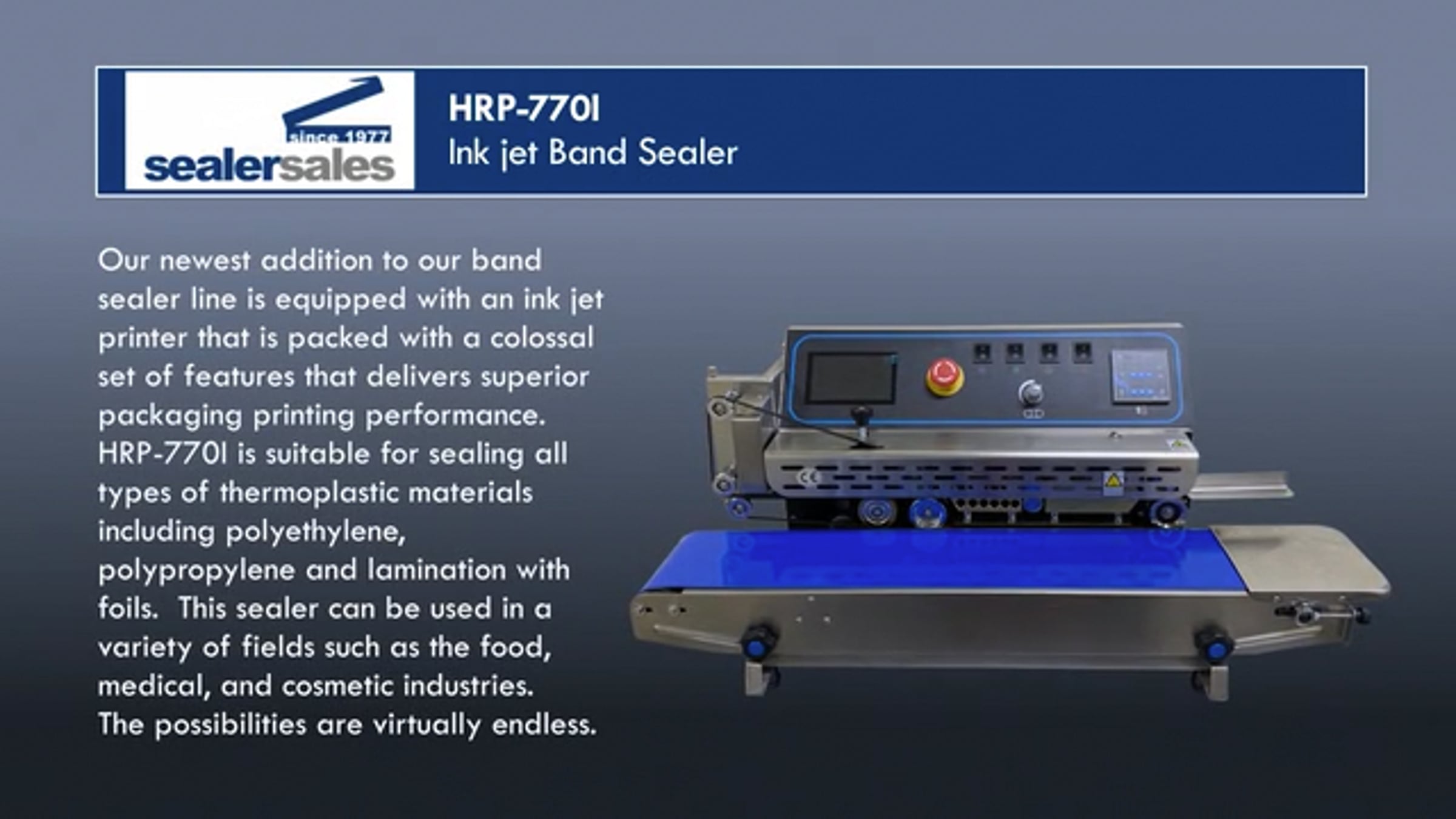 since 1977
sealersales

HRP-770I
Ink jet Band Sealer

Our newest addition to our band sealer line is equipped with an ink jet printer that is packed with a colossal set of features that delivers superior packaging printing performance. HRP-770I is suitable for sealing all types of thermoplastic materials including polyethylene, polypropylene and lamination with foils.  This sealer can be used in a variety of fields such as the food, medical, and cosmetic industries. The possibilities are virtually endless.